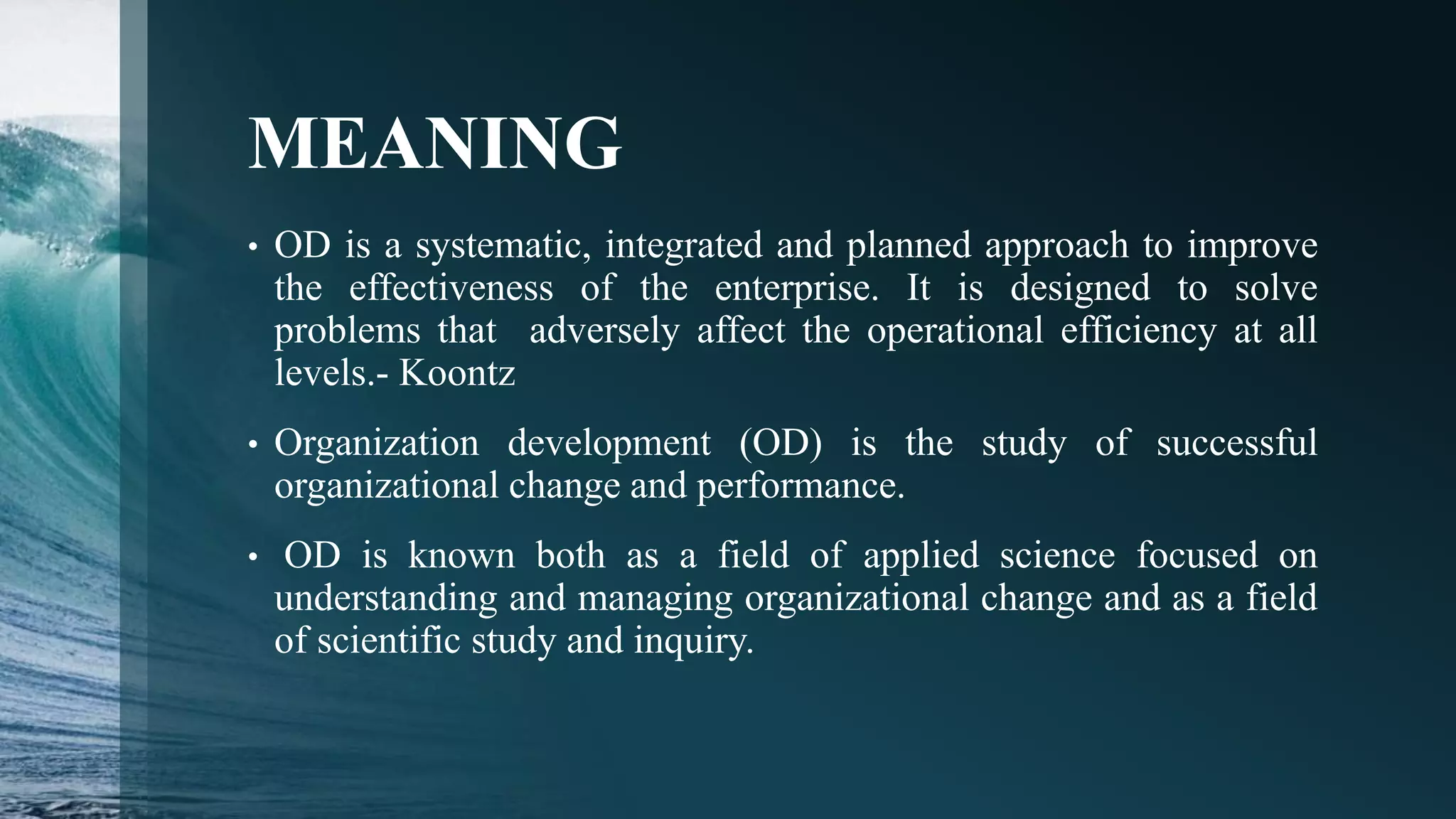 MEANING

• OD is a systematic, integrated and planned approach to improve the effectiveness of the enterprise. It is designed to solve problems that adversely affect the operational efficiency at all levels.- Koontz

• Organization development (OD) is the study of successful organizational change and performance.

• OD is known both as a field of applied science focused on understanding and managing organizational change and as a field of scientific study and inquiry.